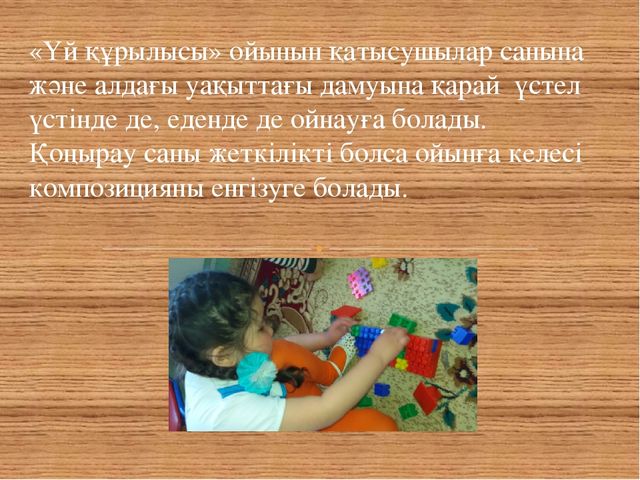 «Үй құрылысы» ойынын қатысушылар санына және алдағы уақыттағы дамуына қарай үстел үстінде де, еденде де ойнауға болады. Қоңырау саны жеткілікті болса ойынға келесі композицияны енгізуге болады.